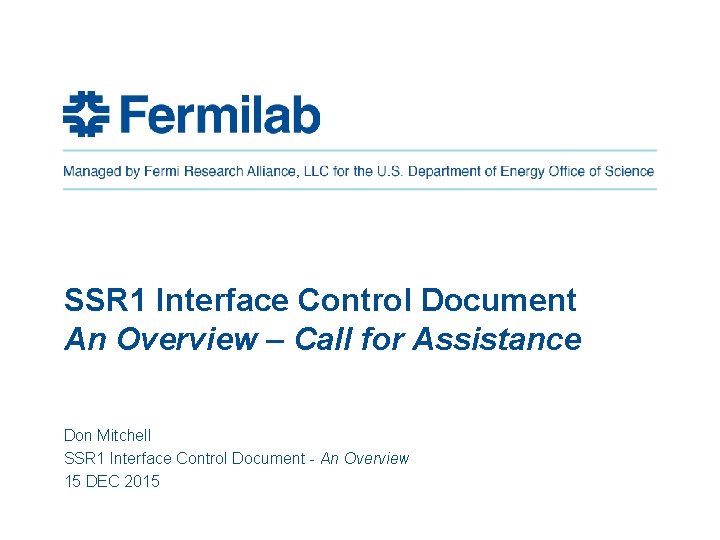 Fermilab

Managed by Fermi Research Alliance, LLC for the U.S. Department of Energy Office of Science

SSR1 Interface Control Document
An Overview – Call for Assistance

Don Mitchell
SSR1 Interface Control Document - An Overview
15 DEC 2015